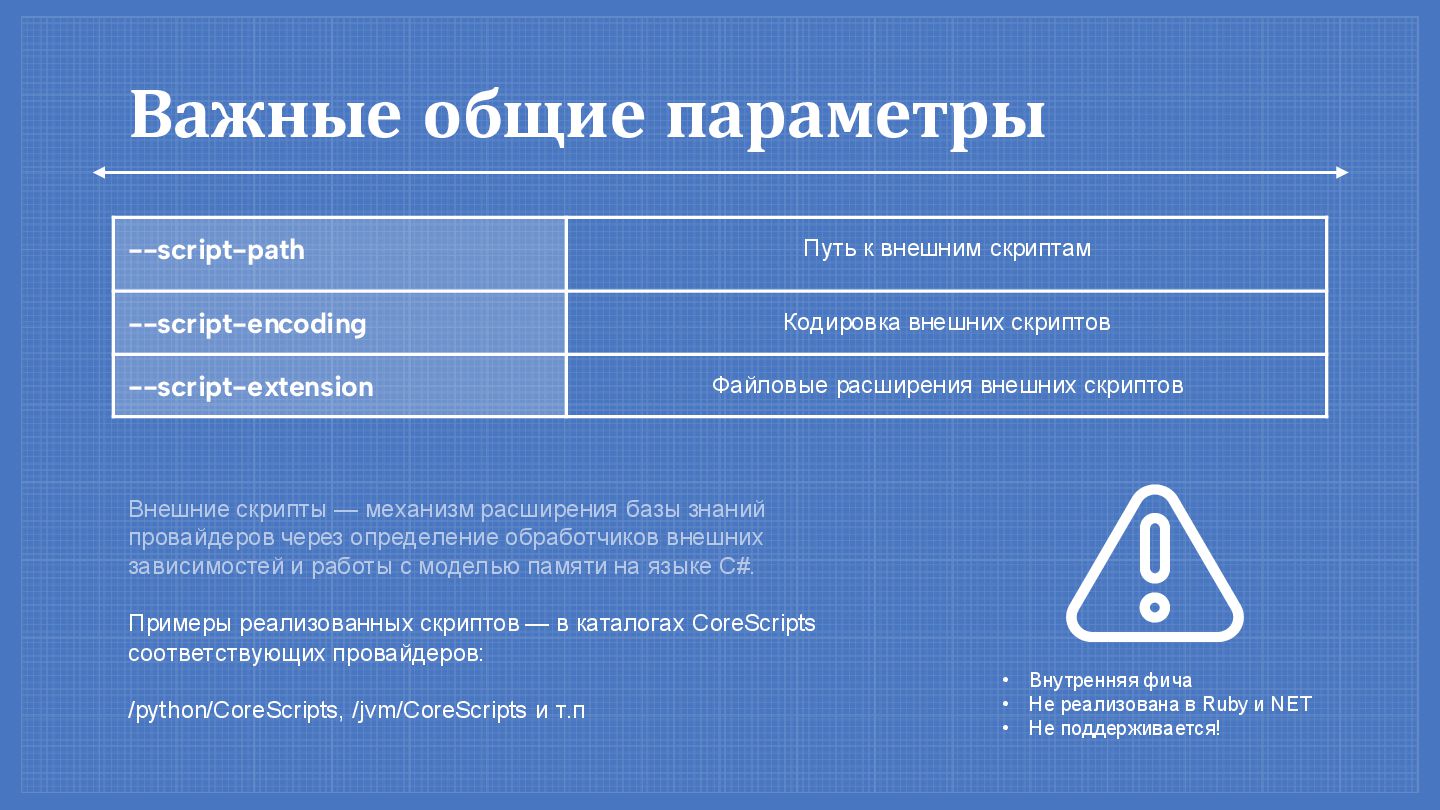 Важные общие параметры

| --script-path | Путь к внешним скриптам |
|---|---|
| --script-encoding | Кодировка внешних скриптов |
| --script-extension | Файловые расширения внешних скриптов |

Внешние скрипты — механизм расширения базы знаний провайдеров через определение обработчиков внешних зависимостей и работы с моделью памяти на языке C#.

Примеры реализованных скриптов — в каталогах CoreScripts соответствующих провайдеров:

/python/CoreScripts, /jvm/CoreScripts и т.п

• Внутренняя фича
• Не реализована в Ruby и NET
• Не поддерживается!